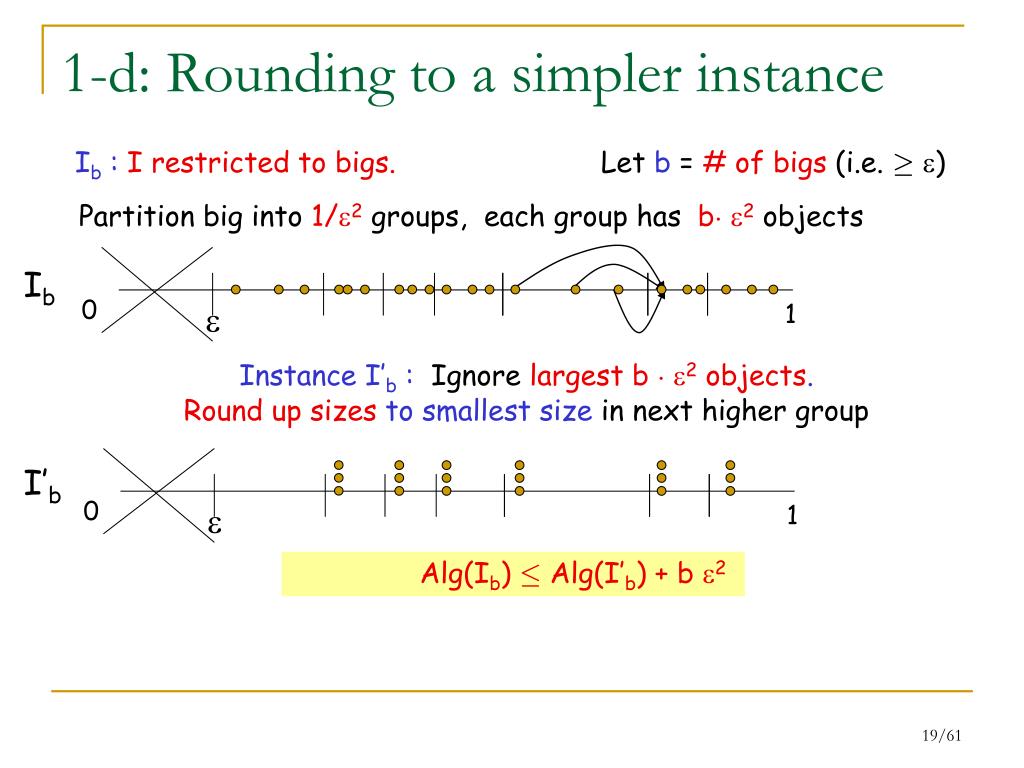 1-d: Rounding to a simpler instance

$I_b$ : I restricted to bigs. Let b = # of bigs (i.e. $\geq \varepsilon$)

Partition big into $1/\varepsilon^2$ groups, each group has $b \cdot \varepsilon^2$ objects

$I_b$

0

$\varepsilon$

1

Instance $I'_b$ : Ignore largest $b \cdot \varepsilon^2$ objects.
Round up sizes to smallest size in next higher group

$I'_b$

0

$\varepsilon$

1

$Alg(I_b) \leq Alg(I'_b) + b\ \varepsilon^2$

19/61